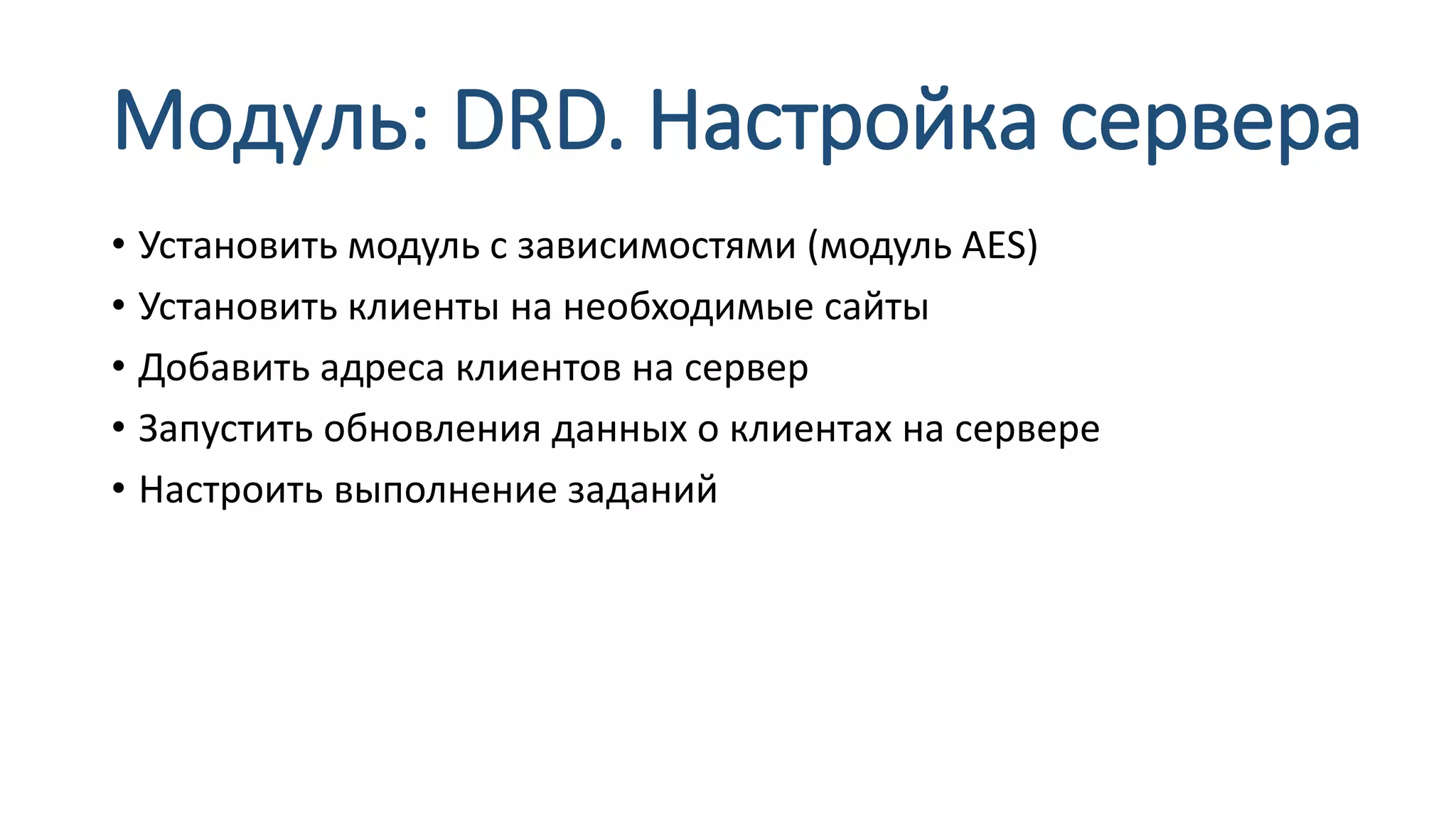 Модуль: DRD. Настройка сервера

• Установить модуль с зависимостями (модуль AES)
• Установить клиенты на необходимые сайты
• Добавить адреса клиентов на сервер
• Запустить обновления данных о клиентах на сервере
• Настроить выполнение заданий